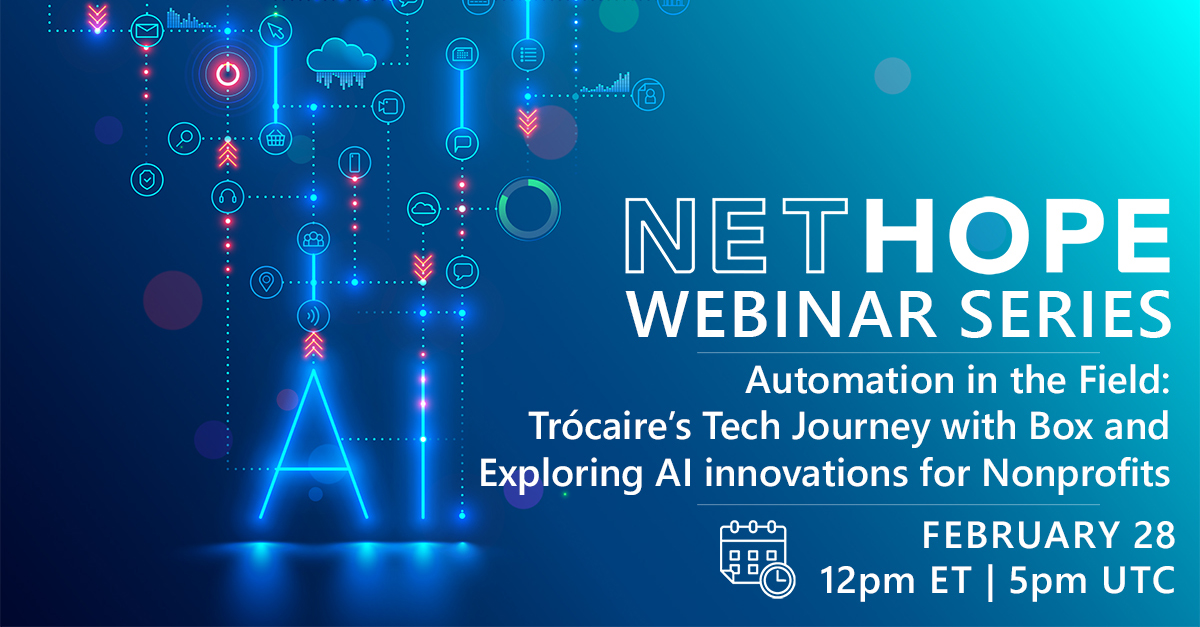 AI

NETHOPE
WEBINAR SERIES

Automation in the Field:
Trócaire's Tech Journey with Box and
Exploring AI innovations for Nonprofits

FEBRUARY 28
12pm ET | 5pm UTC